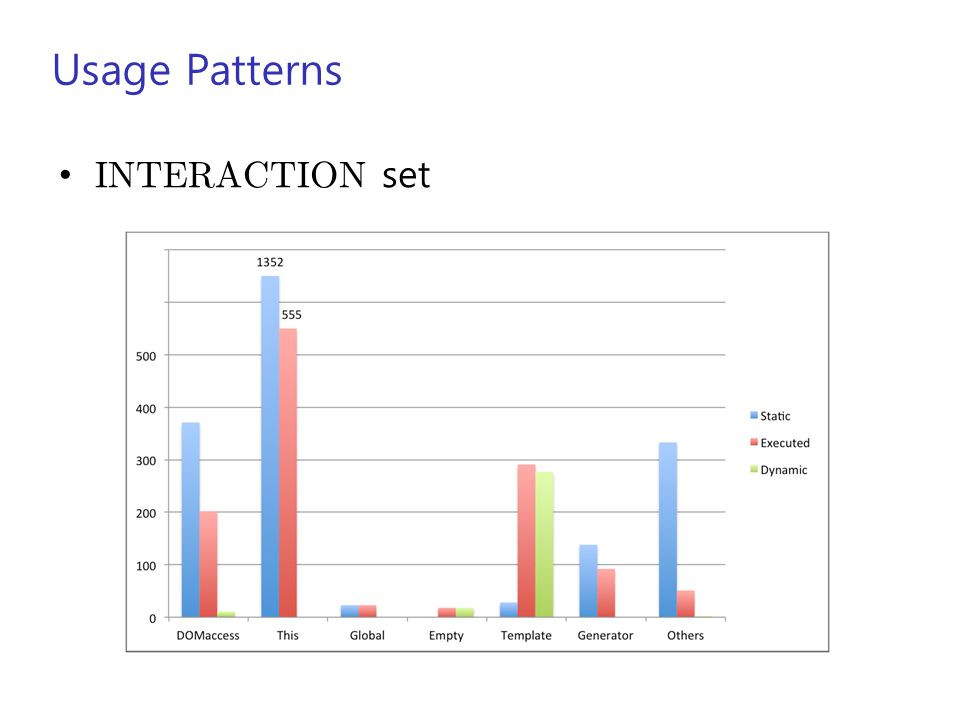 Usage Patterns

• INTERACTION set

1352

555

500

400

300

200

100

0

DOMaccess This Global Empty Template Generator Others

Static

Executed

Dynamic